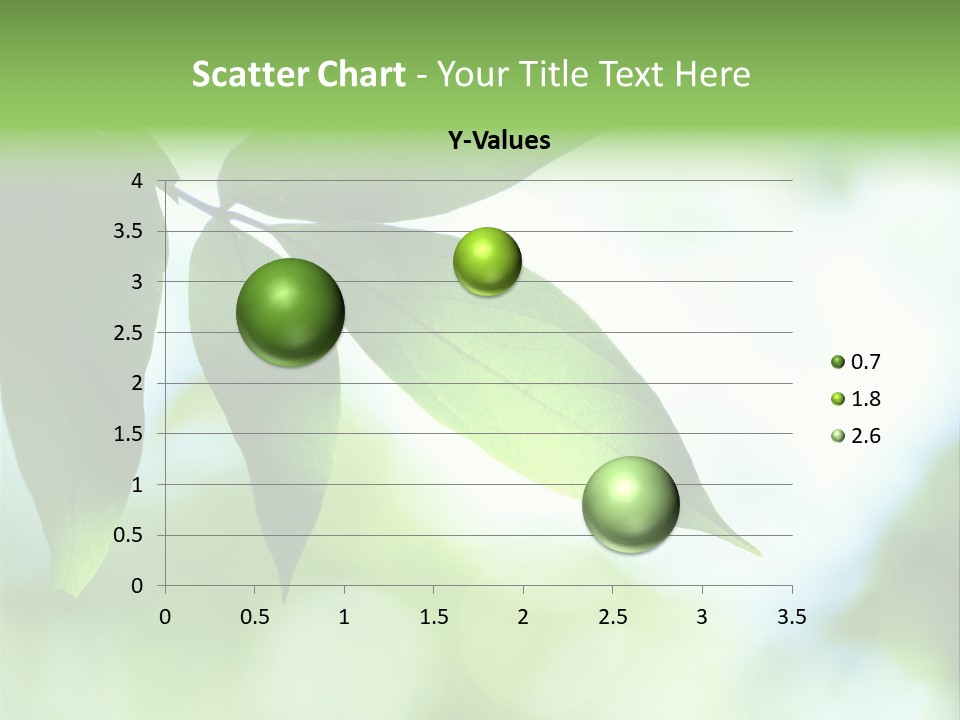 Scatter Chart - Your Title Text Here

Y-Values

4
3.5
3
2.5
2
1.5
1
0.5
0

0 0.5 1 1.5 2 2.5 3 3.5

0.7
1.8
2.6